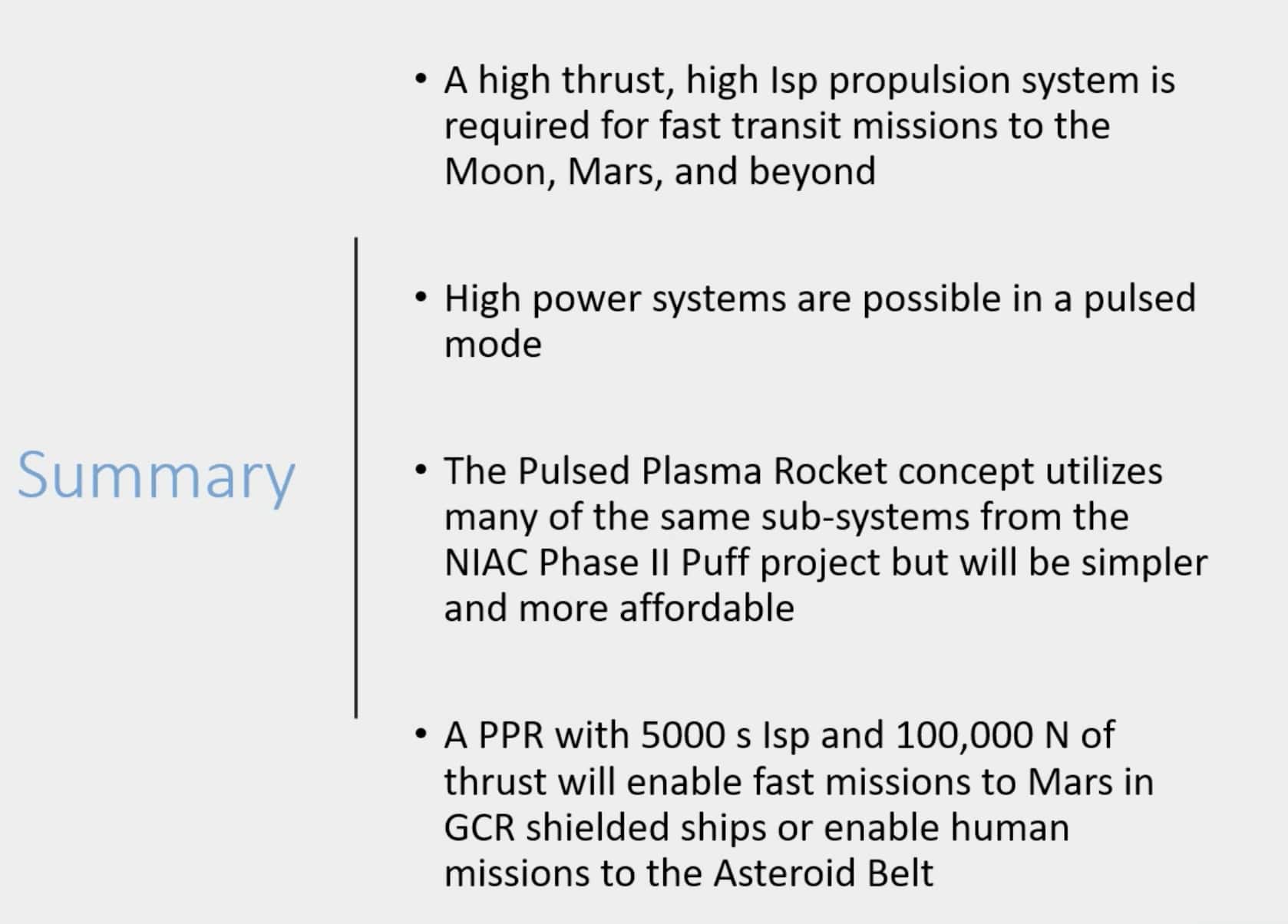 Summary

• A high thrust, high Isp propulsion system is required for fast transit missions to the Moon, Mars, and beyond

• High power systems are possible in a pulsed mode

• The Pulsed Plasma Rocket concept utilizes many of the same sub-systems from the NIAC Phase II Puff project but will be simpler and more affordable

• A PPR with 5000 s Isp and 100,000 N of thrust will enable fast missions to Mars in GCR shielded ships or enable human missions to the Asteroid Belt